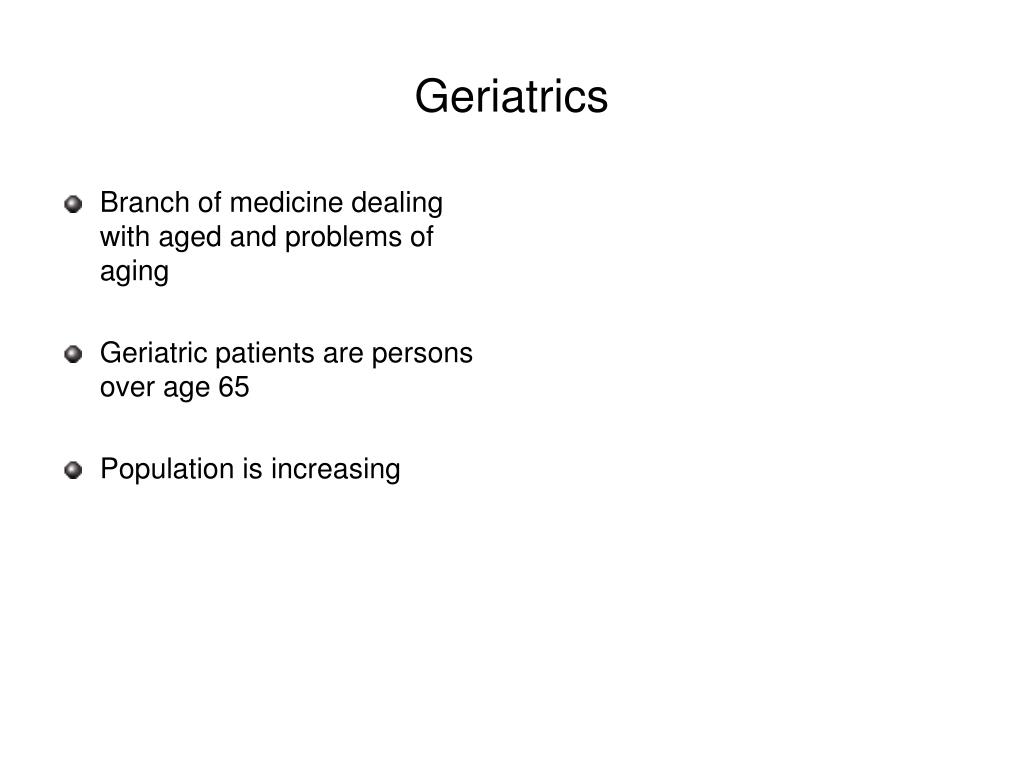 Geriatrics

Branch of medicine dealing with aged and problems of aging

Geriatric patients are persons over age 65

Population is increasing